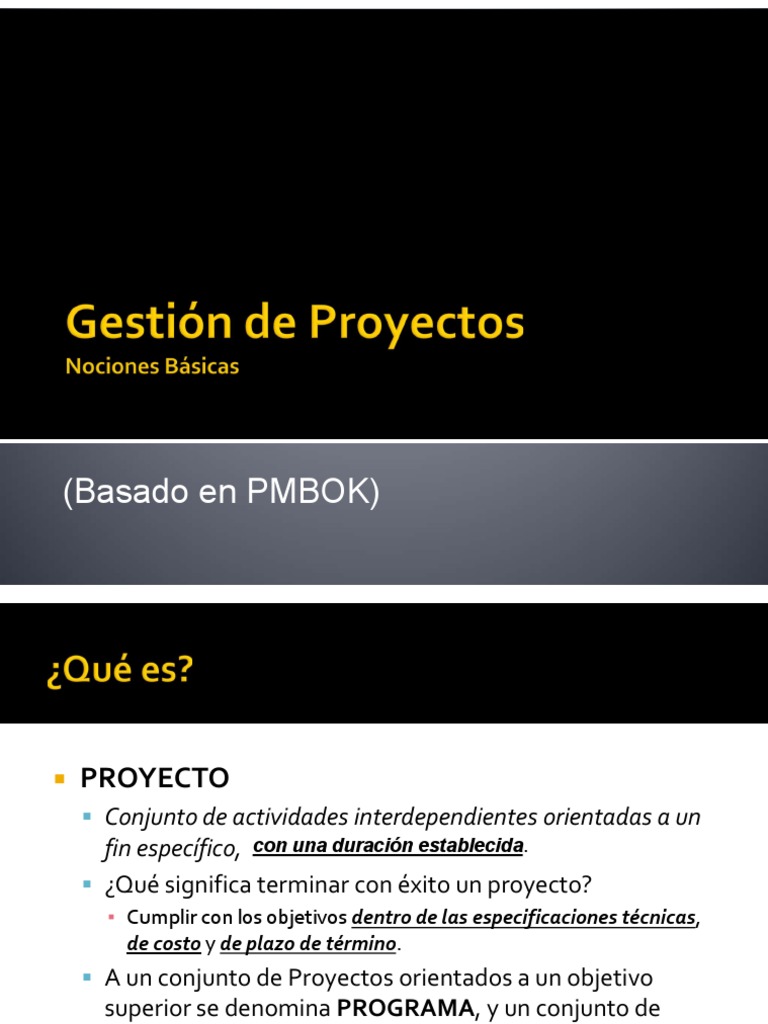 Gestión de Proyectos
Nociones Básicas

(Basado en PMBOK)

¿Qué es?

PROYECTO

Conjunto de actividades interdependientes orientadas a un fin específico, con una duración establecida.

¿Qué significa terminar con éxito un proyecto?

Cumplir con los objetivos dentro de las especificaciones técnicas, de costo y de plazo de término.

A un conjunto de Proyectos orientados a un objetivo superior se denomina PROGRAMA, y un conjunto de